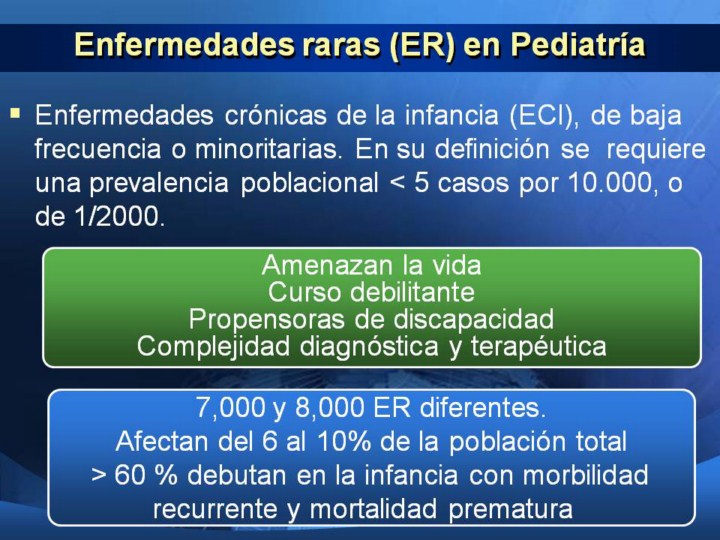 Enfermedades raras (ER) en Pediatría

▪ Enfermedades crónicas de la infancia (ECI), de baja frecuencia o minoritarias. En su definición se requiere una prevalencia poblacional < 5 casos por 10.000, o de 1/2000.

Amenazan la vida
Curso debilitante
Propensoras de discapacidad
Complejidad diagnóstica y terapéutica

7,000 y 8,000 ER diferentes.
Afectan del 6 al 10% de la población total
> 60 % debutan en la infancia con morbilidad recurrente y mortalidad prematura